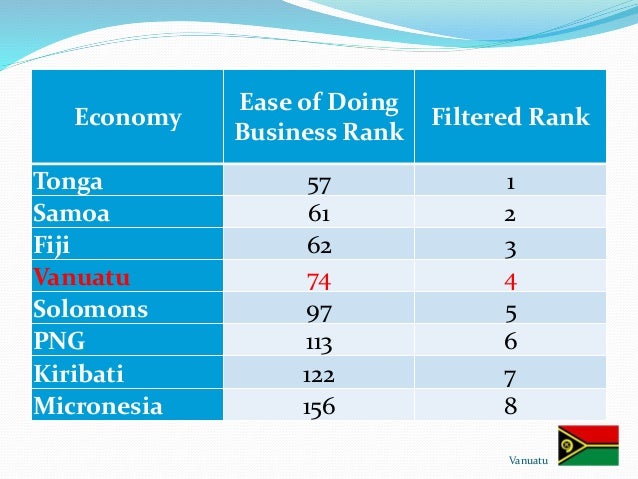 | Economy | Ease of Doing Business Rank | Filtered Rank |
|---|---|---|
| Tonga | 57 | 1 |
| Samoa | 61 | 2 |
| Fiji | 62 | 3 |
| Vanuatu | 74 | 4 |
| Solomons | 97 | 5 |
| PNG | 113 | 6 |
| Kiribati | 122 | 7 |
| Micronesia | 156 | 8 |

Vanuatu